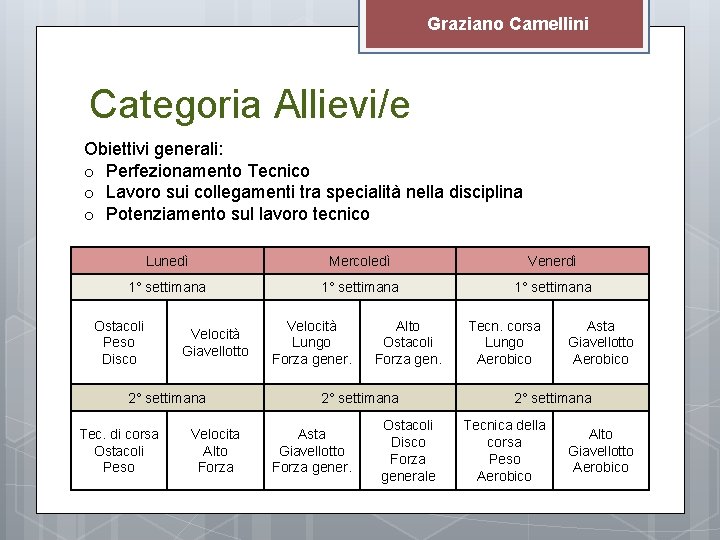 Graziano Camellini

Categoria Allievi/e

Obiettivi generali:
o Perfezionamento Tecnico
o Lavoro sui collegamenti tra specialità nella disciplina
o Potenziamento sul lavoro tecnico

| Lunedì | | Mercoledì | | Venerdì | |
|---|---|---|---|---|---|
| 1° settimana | | 1° settimana | | 1° settimana | |
| Ostacoli Peso Disco | Velocità Giavellotto | Velocità Lungo Forza gener. | Alto Ostacoli Forza gen. | Tecn. corsa Lungo Aerobico | Asta Giavellotto Aerobico |
| 2° settimana | | 2° settimana | | 2° settimana | |
| Tec. di corsa Ostacoli Peso | Velocita Alto Forza | Asta Giavellotto Forza gener. | Ostacoli Disco Forza generale | Tecnica della corsa Peso Aerobico | Alto Giavellotto Aerobico |